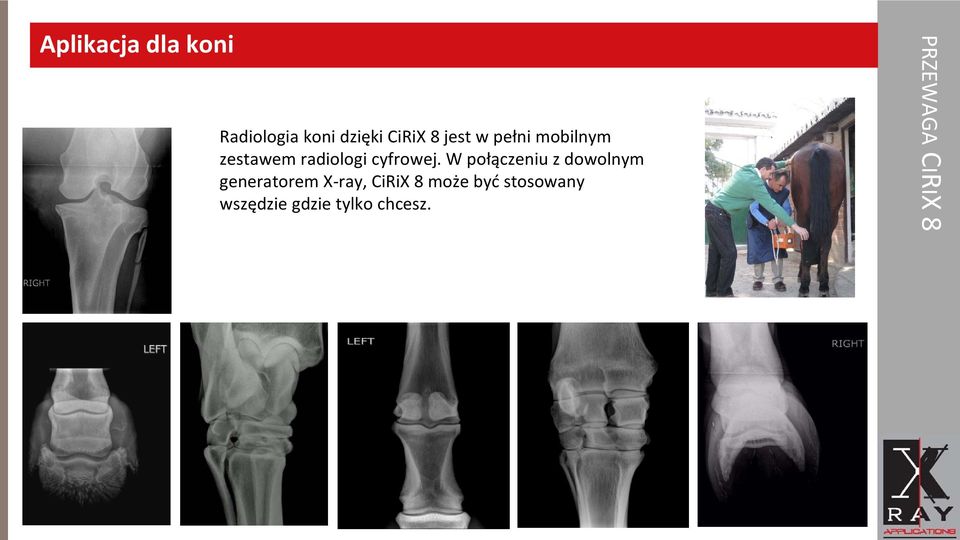 Aplikacja dla koni

Radiologia koni dzięki CiRiX 8 jest w pełni mobilnym zestawem radiologi cyfrowej. W połączeniu z dowolnym generatorem X-ray, CiRiX 8 może być stosowany wszędzie gdzie tylko chcesz.

RIGHT

LEFT

LEFT

RIGHT

PRZEWAGA CiRiX 8

X RAY APPLICATIONS